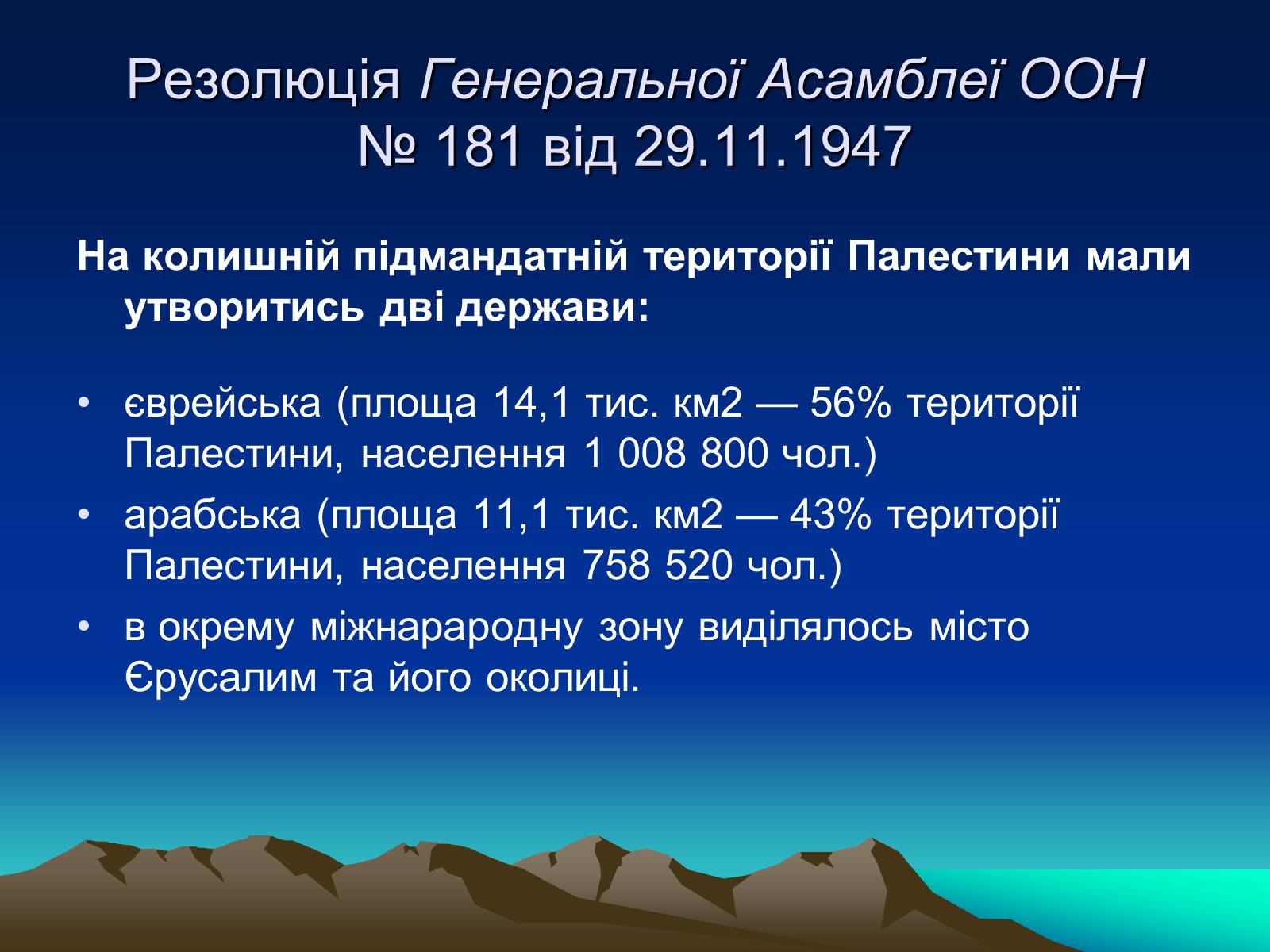 Резолюція Генеральної Асамблеї ООН № 181 від 29.11.1947

На колишній підмандатній території Палестини мали утворитись дві держави:

• єврейська (площа 14,1 тис. км2 — 56% території Палестини, населення 1 008 800 чол.)
• арабська (площа 11,1 тис. км2 — 43% території Палестини, населення 758 520 чол.)
• в окрему міжнарародну зону виділялось місто Єрусалим та його околиці.